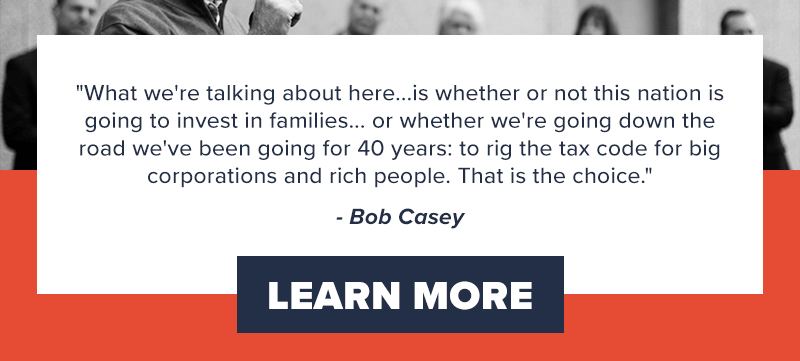 "What we're talking about here...is whether or not this nation is going to invest in families... or whether we're going down the road we've been going for 40 years: to rig the tax code for big corporations and rich people. That is the choice."

- Bob Casey

LEARN MORE